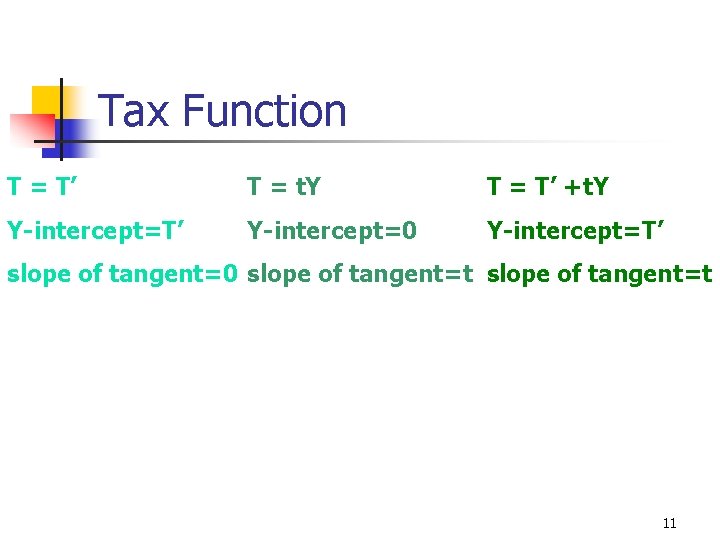 Tax Function

T = T’

Y-intercept=T’

slope of tangent=0

T = tY

Y-intercept=0

slope of tangent=t

T = T’ +tY

Y-intercept=T’

slope of tangent=t

11